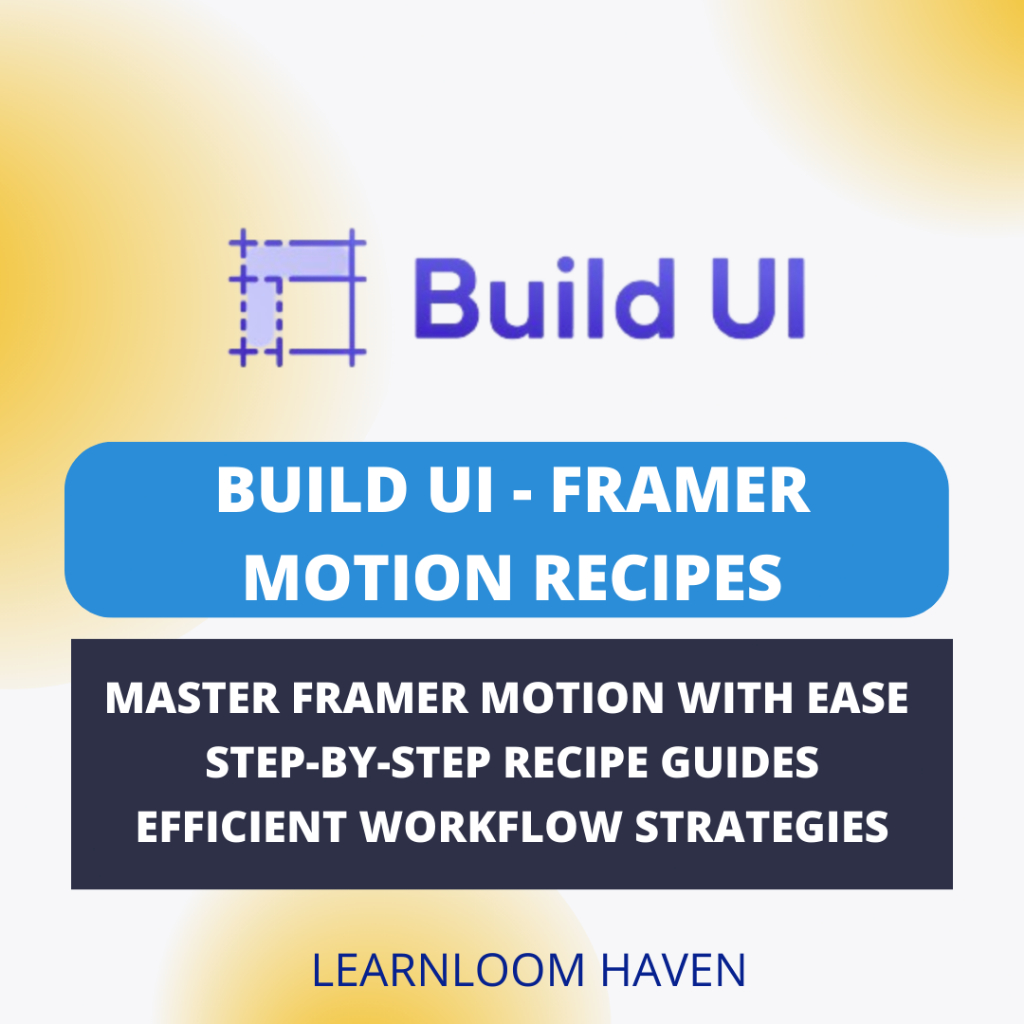 Build UI

BUILD UI - FRAMER MOTION RECIPES

MASTER FRAMER MOTION WITH EASE
STEP-BY-STEP RECIPE GUIDES
EFFICIENT WORKFLOW STRATEGIES

LEARNLOOM HAVEN